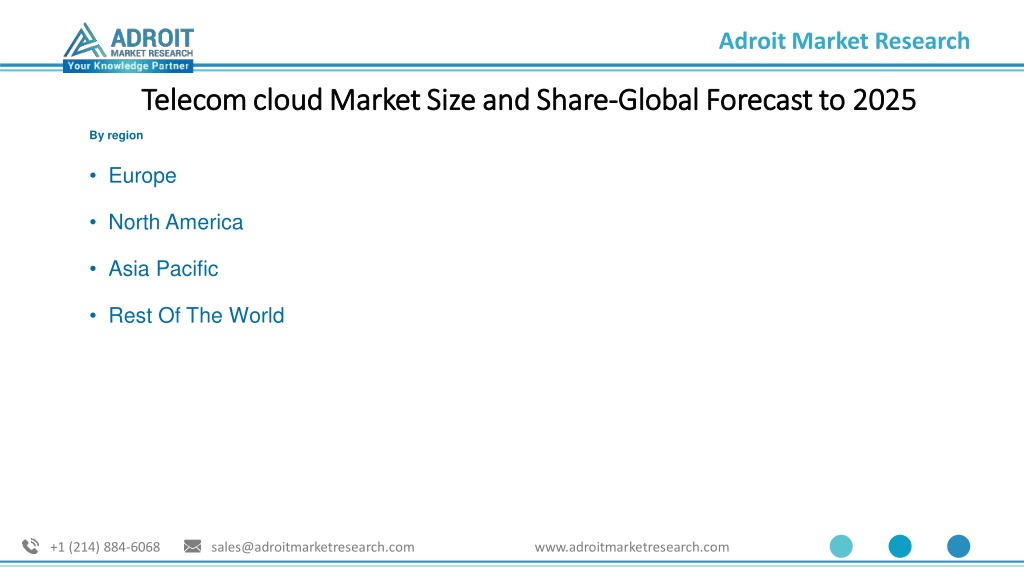 ADROIT
MARKET RESEARCH
Your Knowledge Partner

Adroit Market Research

Telecom cloud Market Size and Share-Global Forecast to 2025

By region

• Europe
• North America
• Asia Pacific
• Rest Of The World

+1 (214) 884-6068 sales@adroitmarketresearch.com www.adroitmarketresearch.com